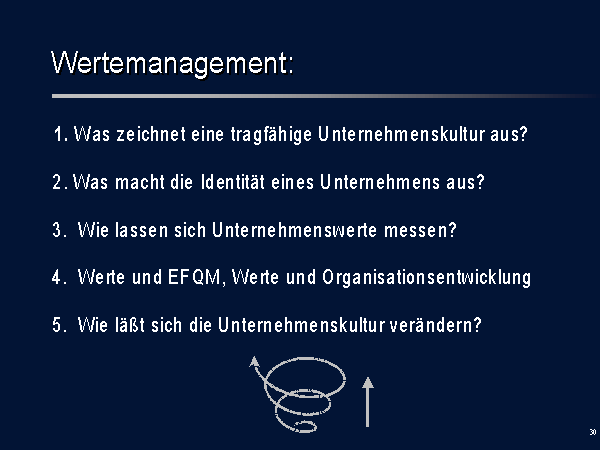 Wertemanagement:

1. Was zeichnet eine tragfähige Unternehmenskultur aus?

2. Was macht die Identität eines Unternehmens aus?

3. Wie lassen sich Unternehmenswerte messen?

4. Werte und EFQM, Werte und Organisationsentwicklung

5. Wie läßt sich die Unternehmenskultur verändern?

30